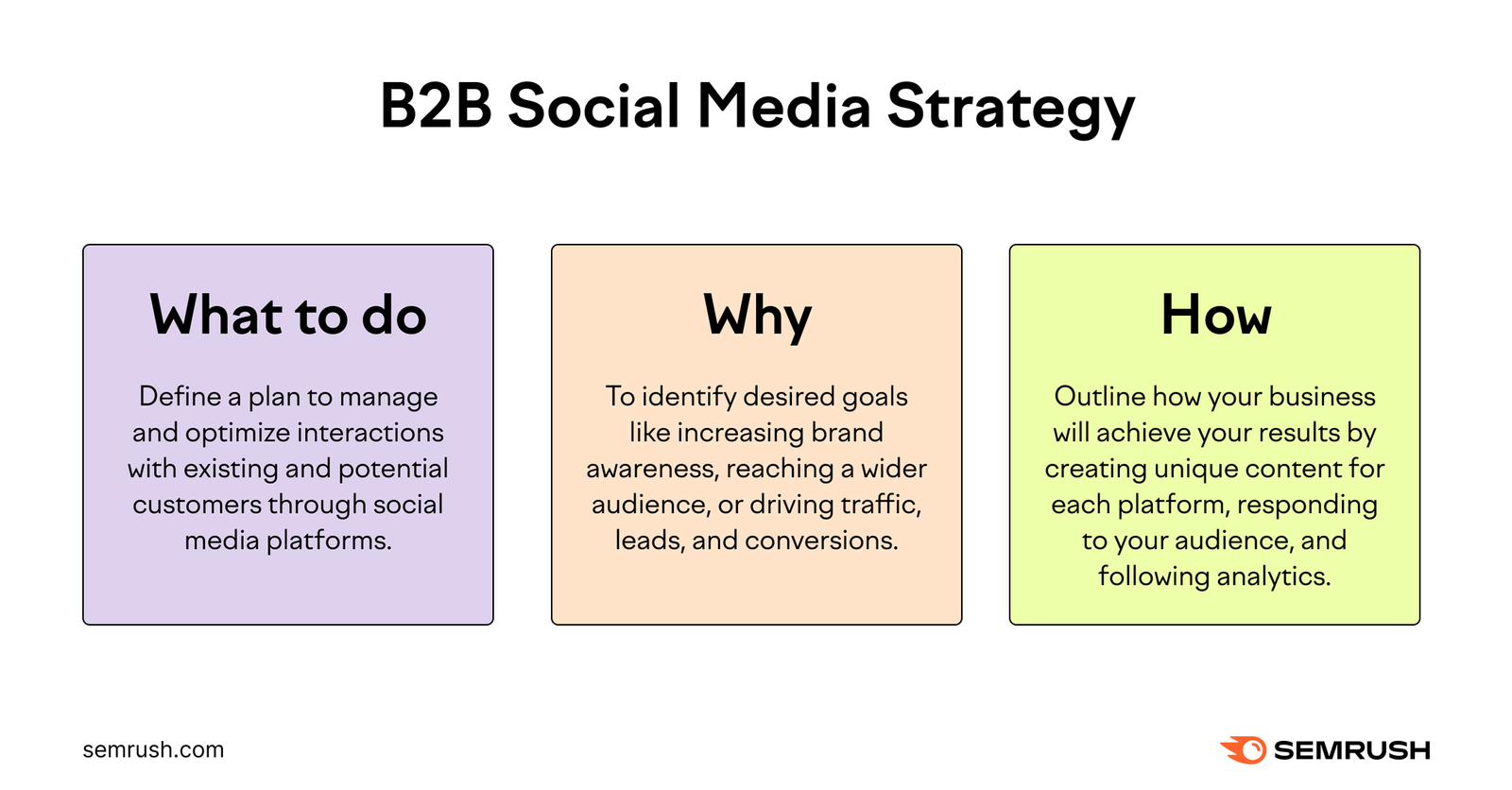 B2B Social Media Strategy

What to do

Define a plan to manage and optimize interactions with existing and potential customers through social media platforms.

Why

To identify desired goals like increasing brand awareness, reaching a wider audience, or driving traffic, leads, and conversions.

How

Outline how your business will achieve your results by creating unique content for each platform, responding to your audience, and following analytics.

semrush.com

SEMRUSH